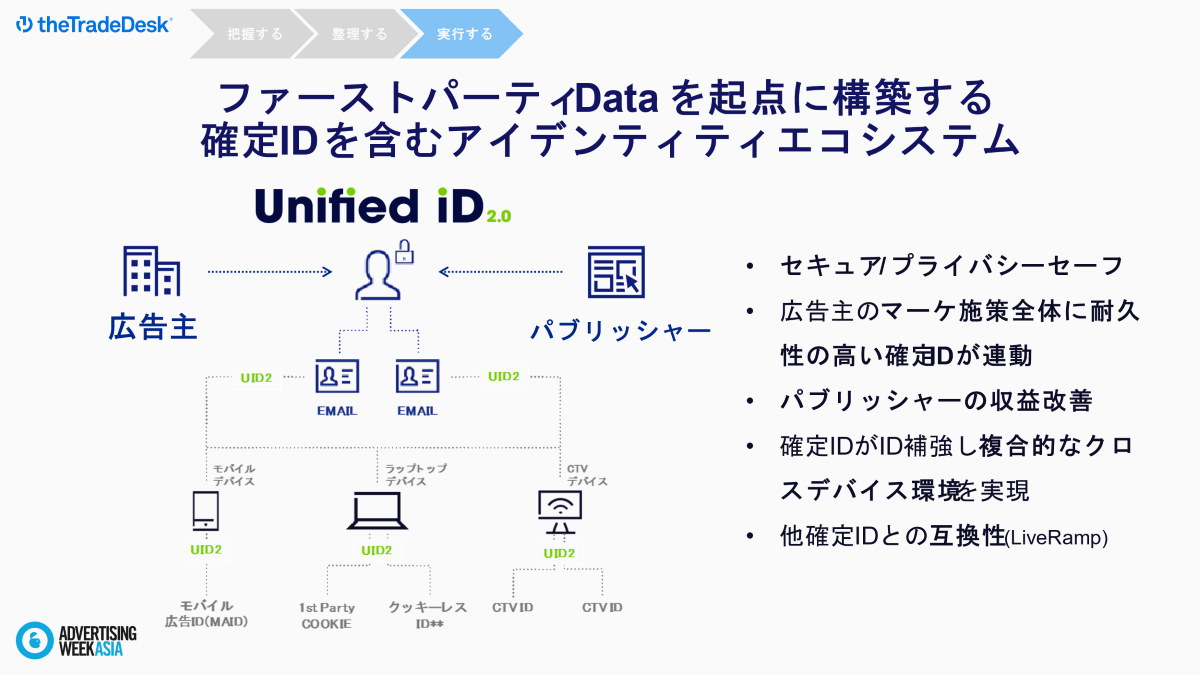 theTradeDesk

把握する
整理する
実行する

ファーストパーティData を起点に構築する
確定IDを含むアイデンティティエコシステム

Unified iD 2.0

広告主
パブリッシャー

UID2
EMAIL
EMAIL
UID2

モバイル
デバイス
ラップトップ
デバイス
CTV
デバイス

UID2
UID2
UID2

モバイル
広告ID(MAID)
1st Party
COOKIE
クッキーレス
ID**
CTV ID
CTV ID

• セキュア/プライバシーセーフ
• 広告主のマーケ施策全体に耐久性の高い確定IDが連動
• パブリッシャーの収益改善
• 確定IDがID補強し複合的なクロスデバイス環境を実現
• 他確定IDとの互換性(LiveRamp)

ADVERTISING WEEK ASIA